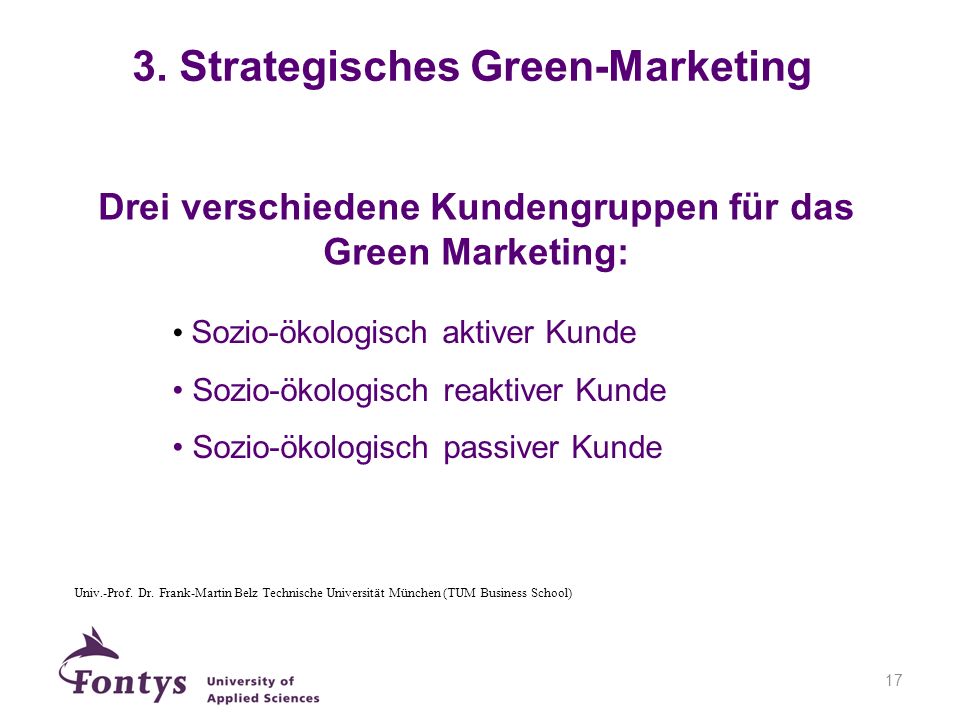 3. Strategisches Green-Marketing

Drei verschiedene Kundengruppen für das Green Marketing:

• Sozio-ökologisch aktiver Kunde
• Sozio-ökologisch reaktiver Kunde
• Sozio-ökologisch passiver Kunde

Univ.-Prof. Dr. Frank-Martin Belz Technische Universität München (TUM Business School)

Fontys University of Applied Sciences

17